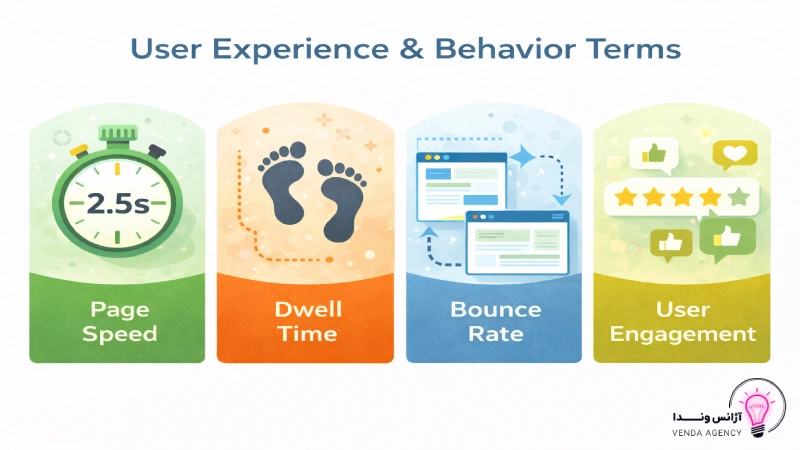 User Experience & Behavior Terms

2.5s

Page Speed

Dwell Time

Bounce Rate

User Engagement

آژانس ونـــدا
VENDA AGENCY